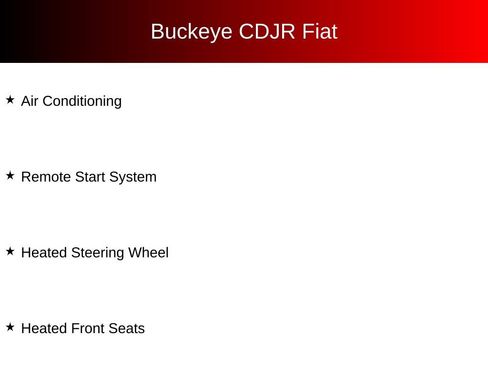 Buckeye CDJR Fiat

★ Air Conditioning

★ Remote Start System

★ Heated Steering Wheel

★ Heated Front Seats